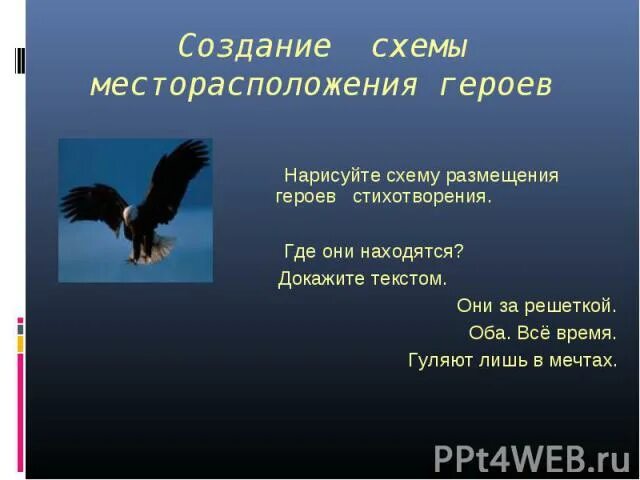 Создание схемы месторасположения героев

Нарисуйте схему размещения героев стихотворения.

Где они находятся?
Докажите текстом.

Они за решеткой.
Оба. Всё время.
Гуляют лишь в мечтах.

PPt4WEB.ru